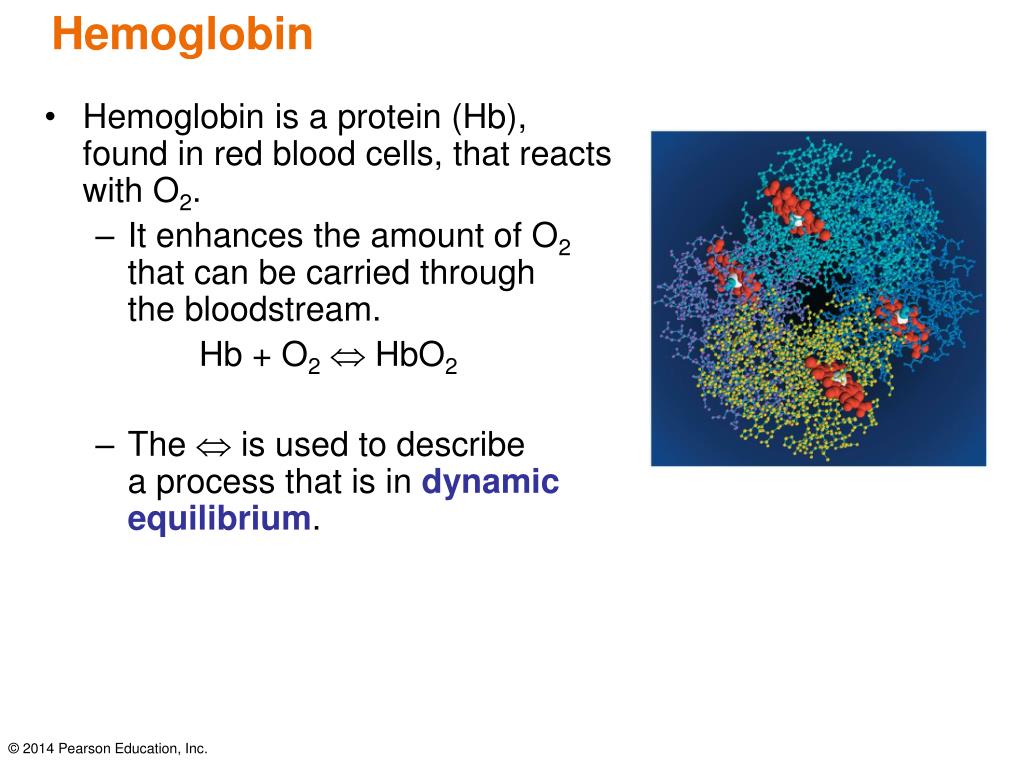 Hemoglobin

• Hemoglobin is a protein (Hb), found in red blood cells, that reacts with $O_2$.
– It enhances the amount of $O_2$ that can be carried through the bloodstream.
$Hb + O_2 \Leftrightarrow HbO_2$

– The $\Leftrightarrow$ is used to describe a process that is in dynamic equilibrium.

© 2014 Pearson Education, Inc.